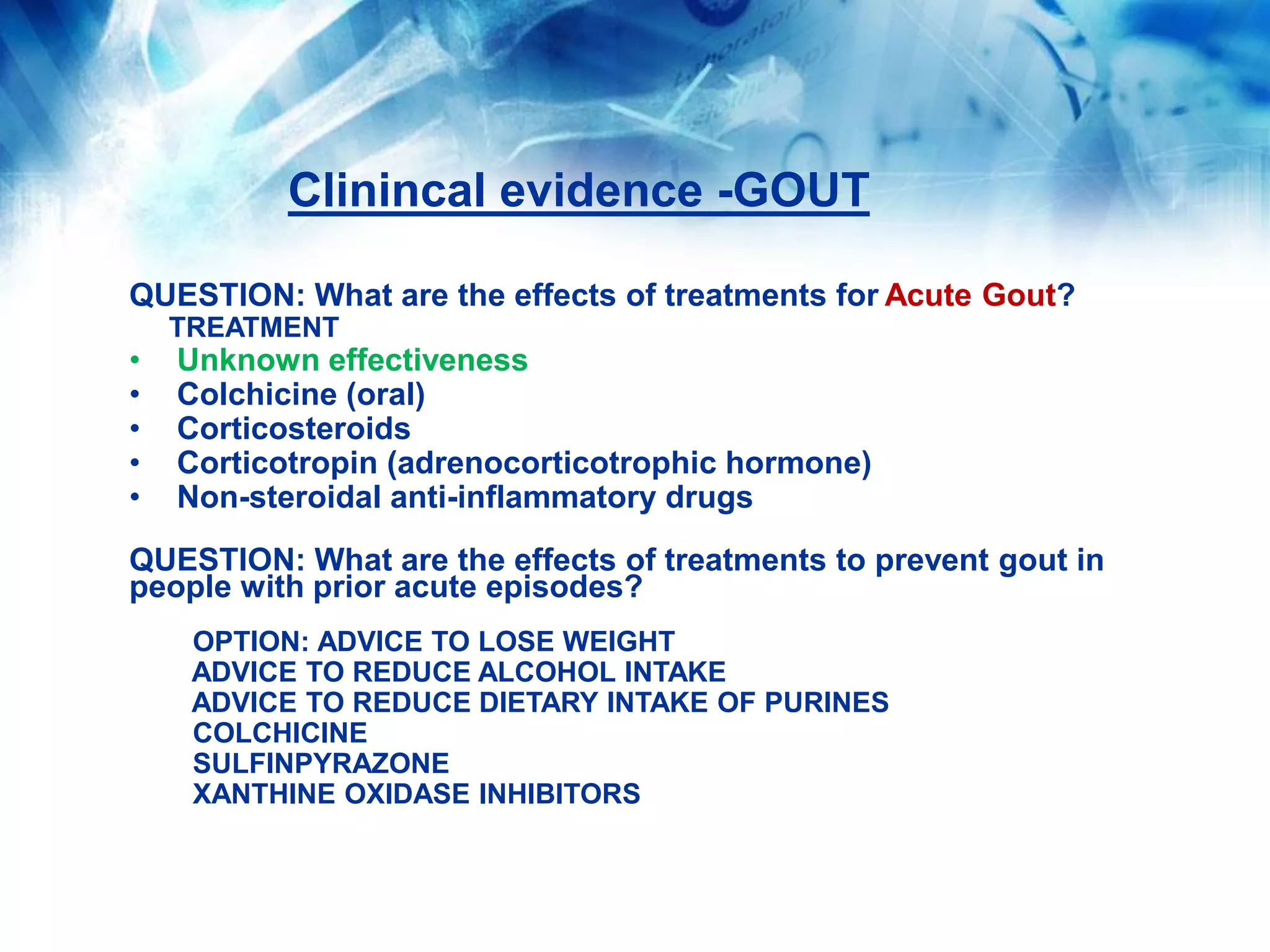 Clinincal evidence -GOUT

QUESTION: What are the effects of treatments for Acute Gout?
TREATMENT
• Unknown effectiveness
• Colchicine (oral)
• Corticosteroids
• Corticotropin (adrenocorticotrophic hormone)
• Non-steroidal anti-inflammatory drugs

QUESTION: What are the effects of treatments to prevent gout in people with prior acute episodes?

OPTION: ADVICE TO LOSE WEIGHT
ADVICE TO REDUCE ALCOHOL INTAKE
ADVICE TO REDUCE DIETARY INTAKE OF PURINES
COLCHICINE
SULFINPYRAZONE
XANTHINE OXIDASE INHIBITORS